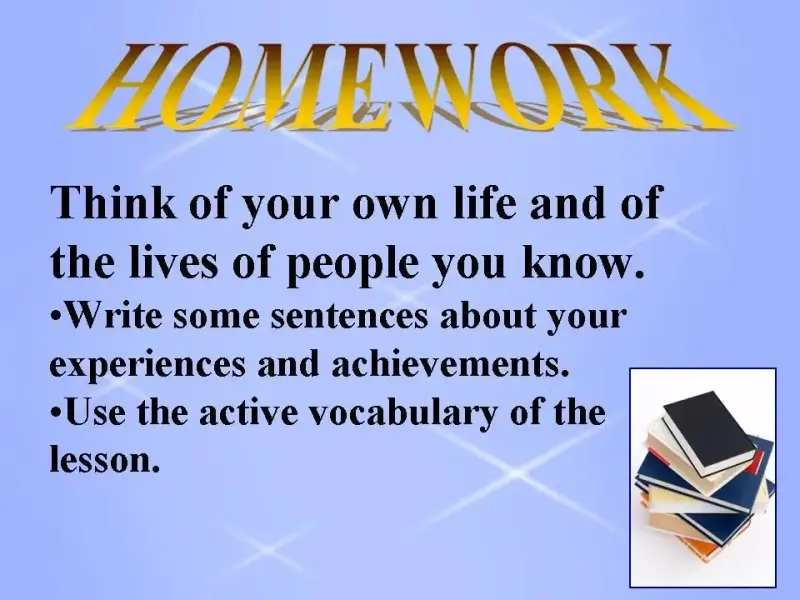 HOMEWORK

Think of your own life and of the lives of people you know.

•Write some sentences about your experiences and achievements.

•Use the active vocabulary of the lesson.